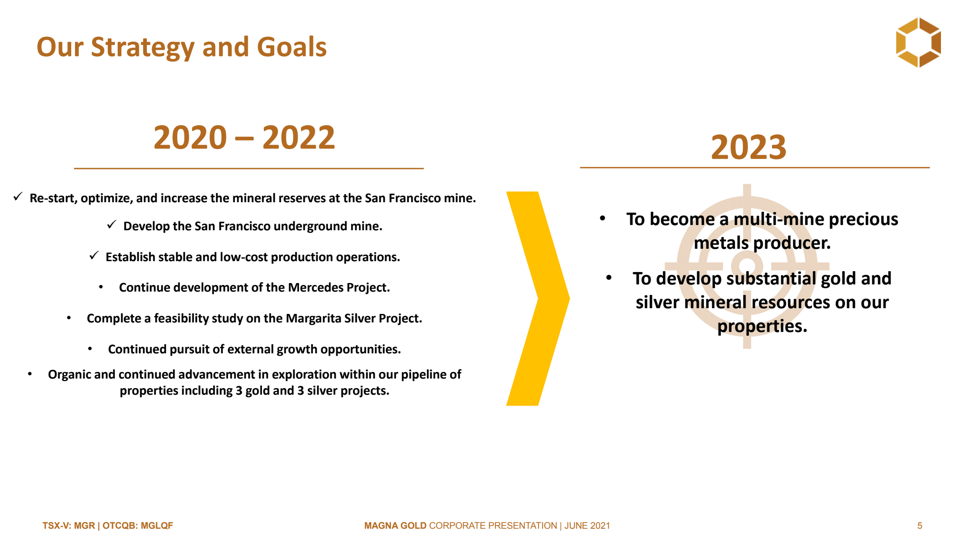 Our Strategy and Goals

2020 – 2022

✓ Re-start, optimize, and increase the mineral reserves at the San Francisco mine.

✓ Develop the San Francisco underground mine.

✓ Establish stable and low-cost production operations.

• Continue development of the Mercedes Project.

• Complete a feasibility study on the Margarita Silver Project.

• Continued pursuit of external growth opportunities.

• Organic and continued advancement in exploration within our pipeline of properties including 3 gold and 3 silver projects.

2023

• To become a multi-mine precious metals producer.

• To develop substantial gold and silver mineral resources on our properties.

TSX-V: MGR | OTCQB: MGLQF

MAGNA GOLD CORPORATE PRESENTATION | JUNE 2021

5